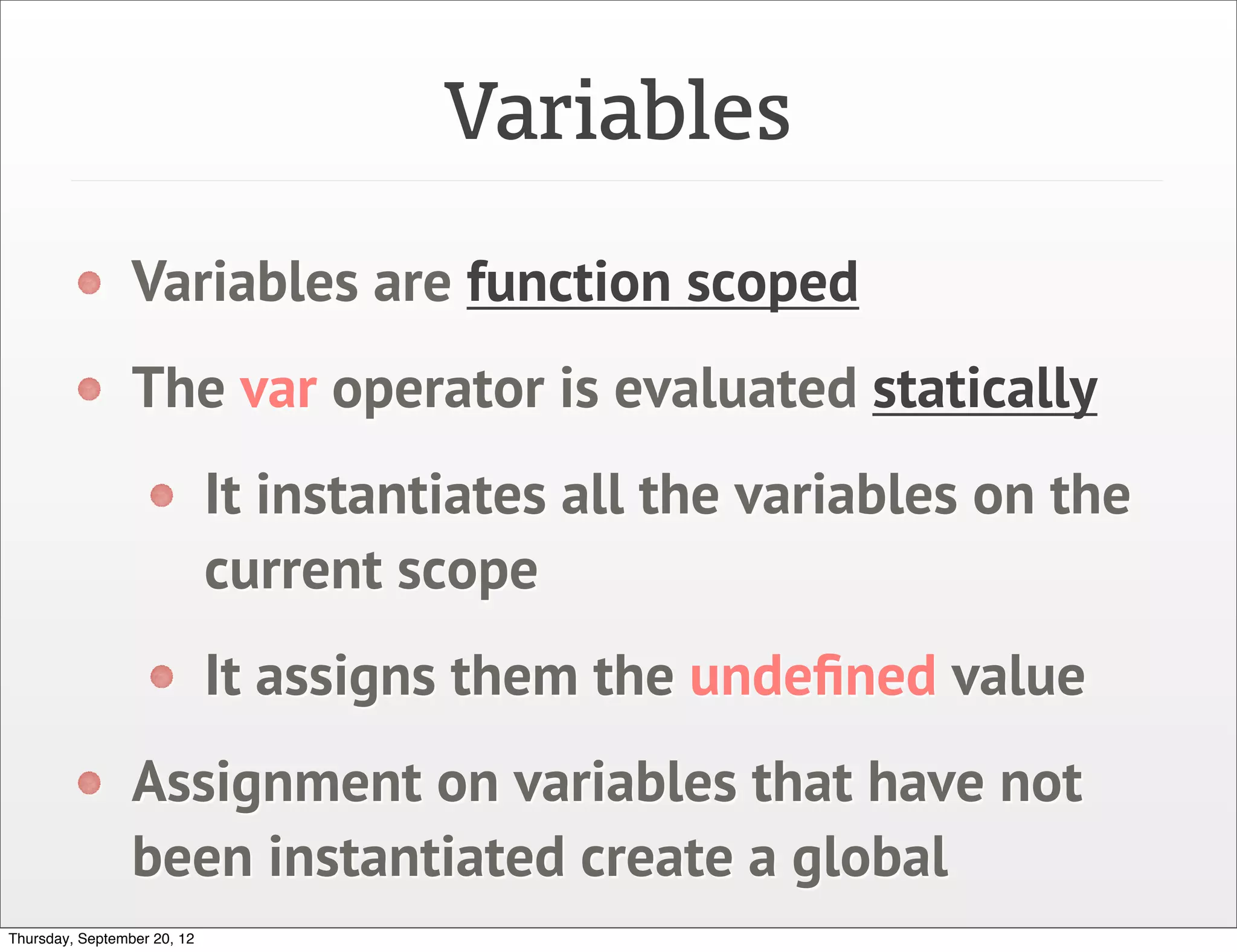 Variables

- Variables are function scoped
- The var operator is evaluated statically
  - It instantiates all the variables on the current scope
  - It assigns them the undefined value
- Assignment on variables that have not been instantiated create a global

Thursday, September 20, 12